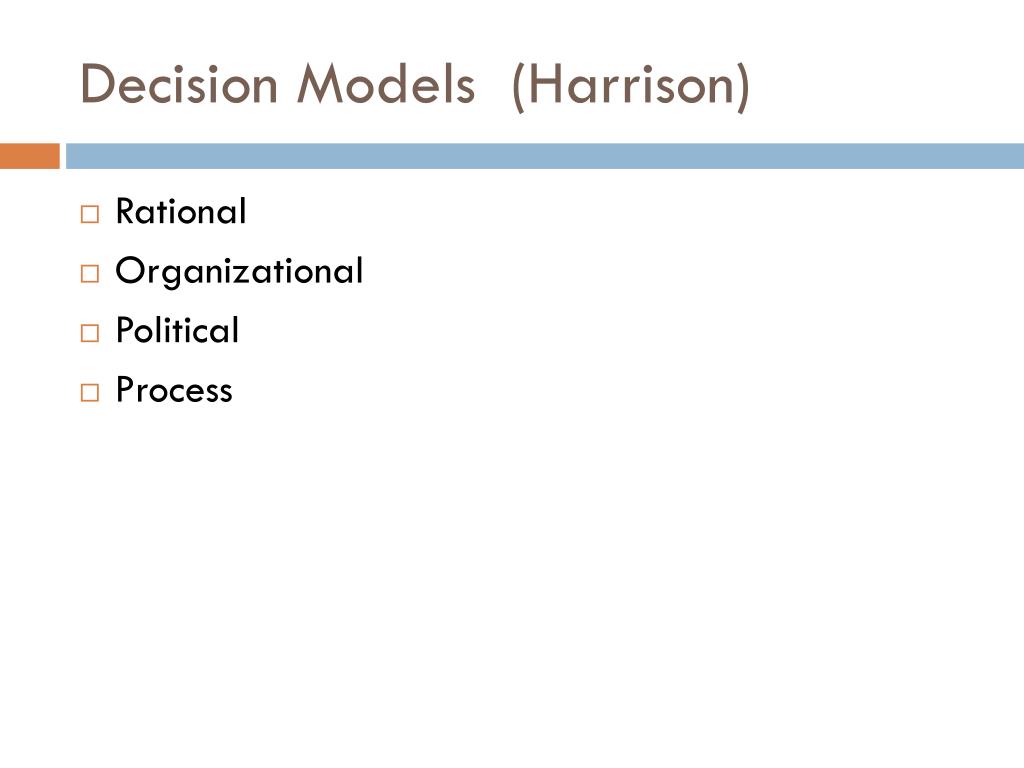 Decision Models (Harrison)

□ Rational
□ Organizational
□ Political
□ Process